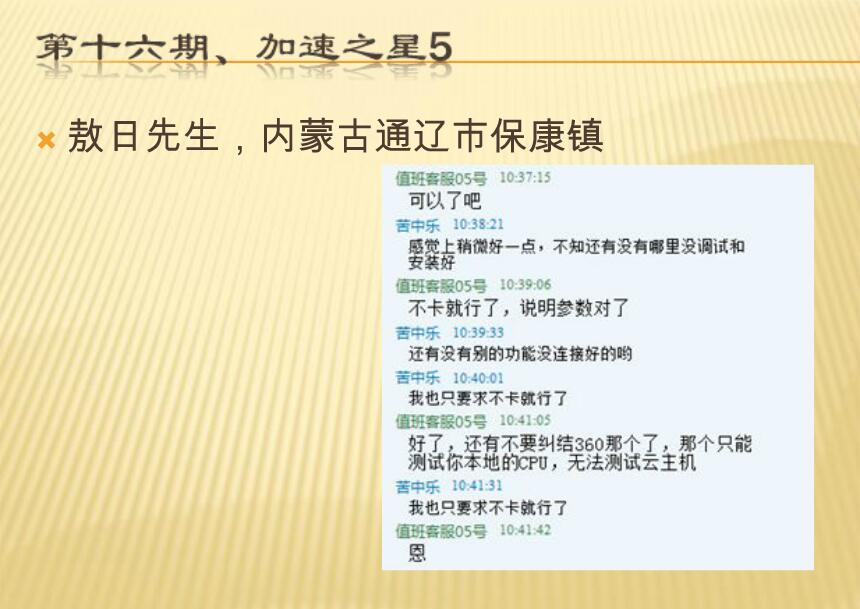 第十六期、加速之星5

敖日先生，内蒙古通辽市保康镇

值班客服05号 10:37:15
可以了吧

苦中乐 10:38:21
感觉上稍微好一点，不知还有没有哪里没调试和安装好

值班客服05号 10:39:06
不卡就行了，说明参数对了

苦中乐 10:39:33
还有没有别的功能没连接好的哟

苦中乐 10:40:01
我也只要求不卡就行了

值班客服05号 10:41:05
好了，还有不要纠结360那个了，那个只能测试你本地的CPU，无法测试云主机

苦中乐 10:41:31
我也只要求不卡就行了

值班客服05号 10:41:42
恩